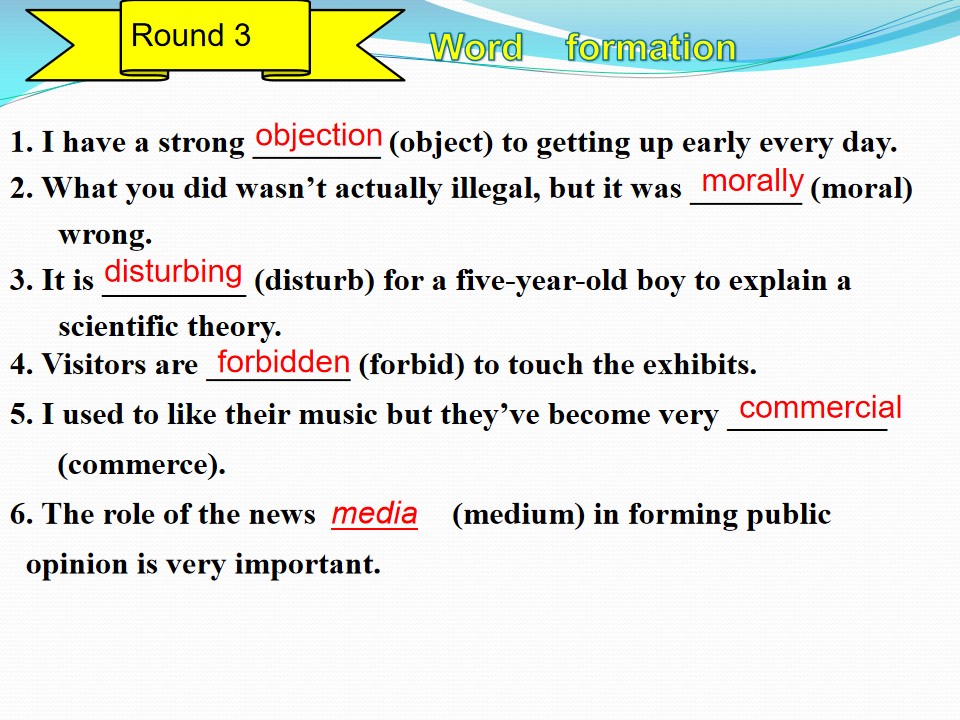 Round 3

Word formation

1. I have a strong objection (object) to getting up early every day.

2. What you did wasn't actually illegal, but it was morally (moral) wrong.

3. It is disturbing (disturb) for a five-year-old boy to explain a scientific theory.

4. Visitors are forbidden (forbid) to touch the exhibits.

5. I used to like their music but they've become very commercial (commerce).

6. The role of the news media (medium) in forming public opinion is very important.